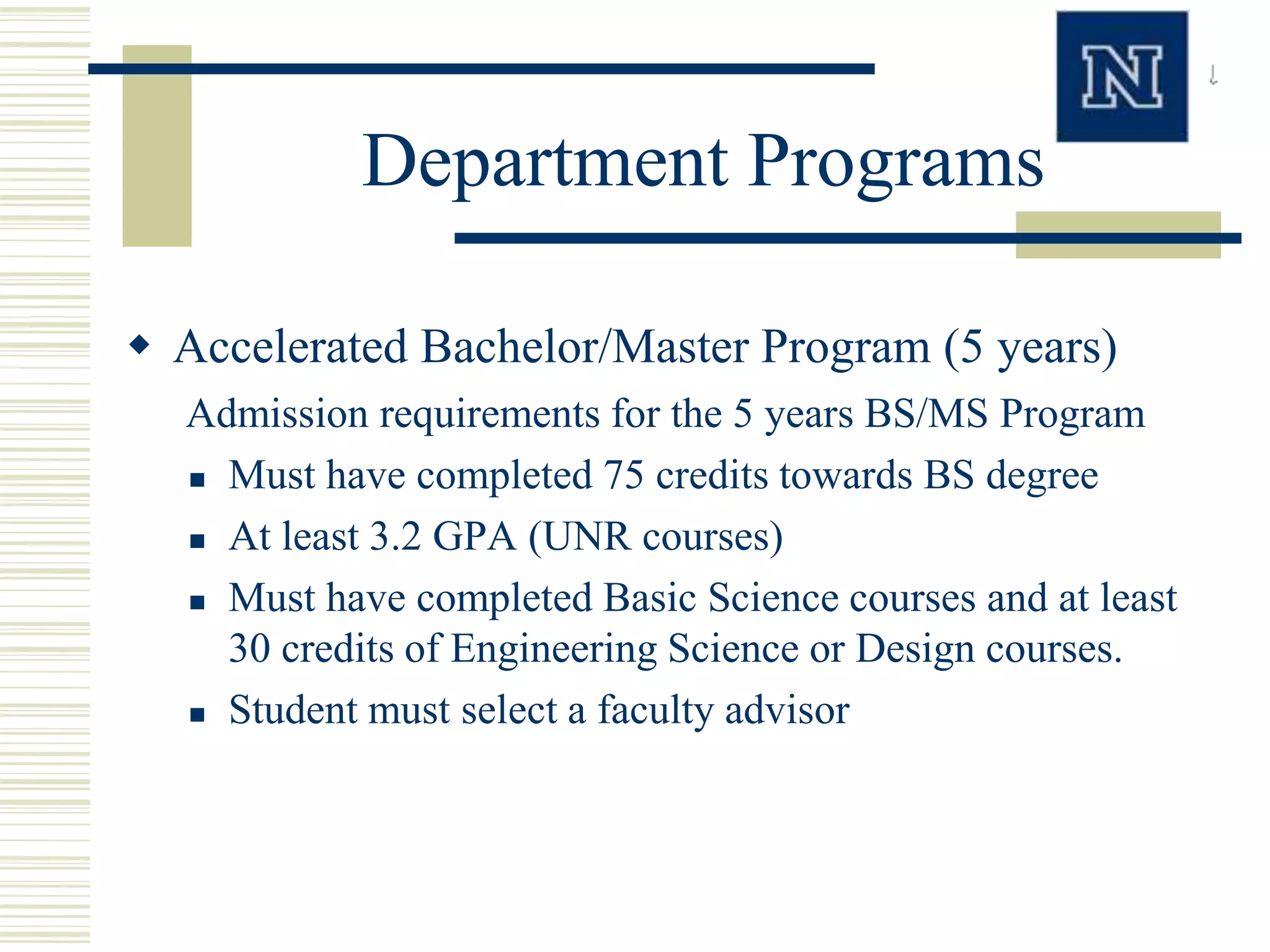 N

Department Programs

◆ Accelerated Bachelor/Master Program (5 years)

Admission requirements for the 5 years BS/MS Program

▪ Must have completed 75 credits towards BS degree

▪ At least 3.2 GPA (UNR courses)

▪ Must have completed Basic Science courses and at least 30 credits of Engineering Science or Design courses.

▪ Student must select a faculty advisor